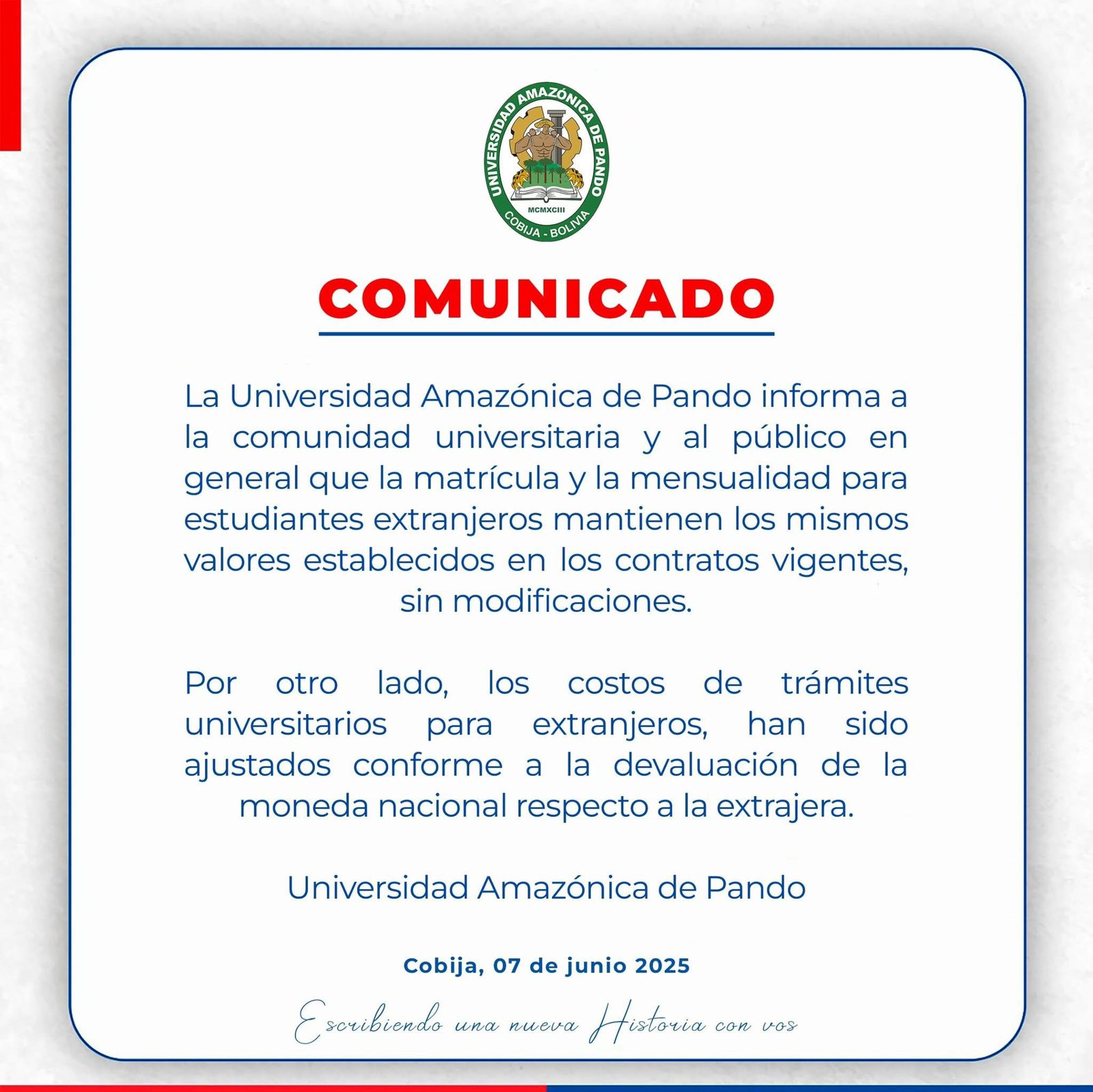 UNIVERSIDAD AMAZÓNICA DE PANDO
MCMXCIII
COBIJA - BOLIVIA

COMUNICADO

La Universidad Amazónica de Pando informa a la comunidad universitaria y al público en general que la matrícula y la mensualidad para estudiantes extranjeros mantienen los mismos valores establecidos en los contratos vigentes, sin modificaciones.

Por otro lado, los costos de trámites universitarios para extranjeros, han sido ajustados conforme a la devaluación de la moneda nacional respecto a la extrajera.

Universidad Amazónica de Pando

Cobija, 07 de junio 2025

Escribiendo una nueva Historia con vos